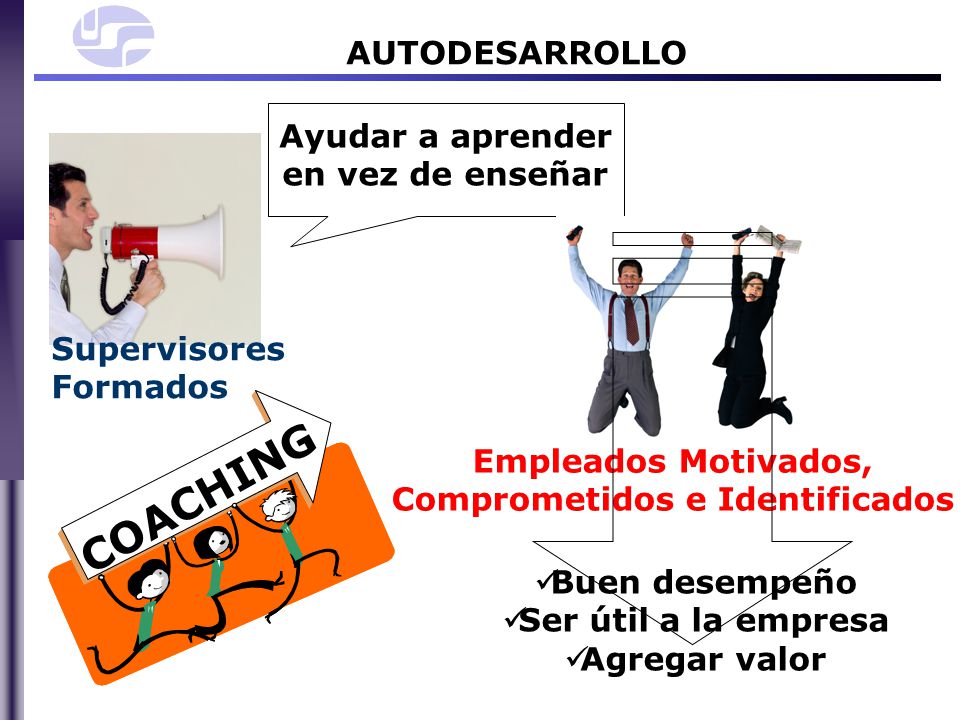 AUTODESARROLLO

Ayudar a aprender en vez de enseñar

Supervisores Formados

COACHING

Empleados Motivados, Comprometidos e Identificados

✓Buen desempeño
✓Ser útil a la empresa
✓Agregar valor